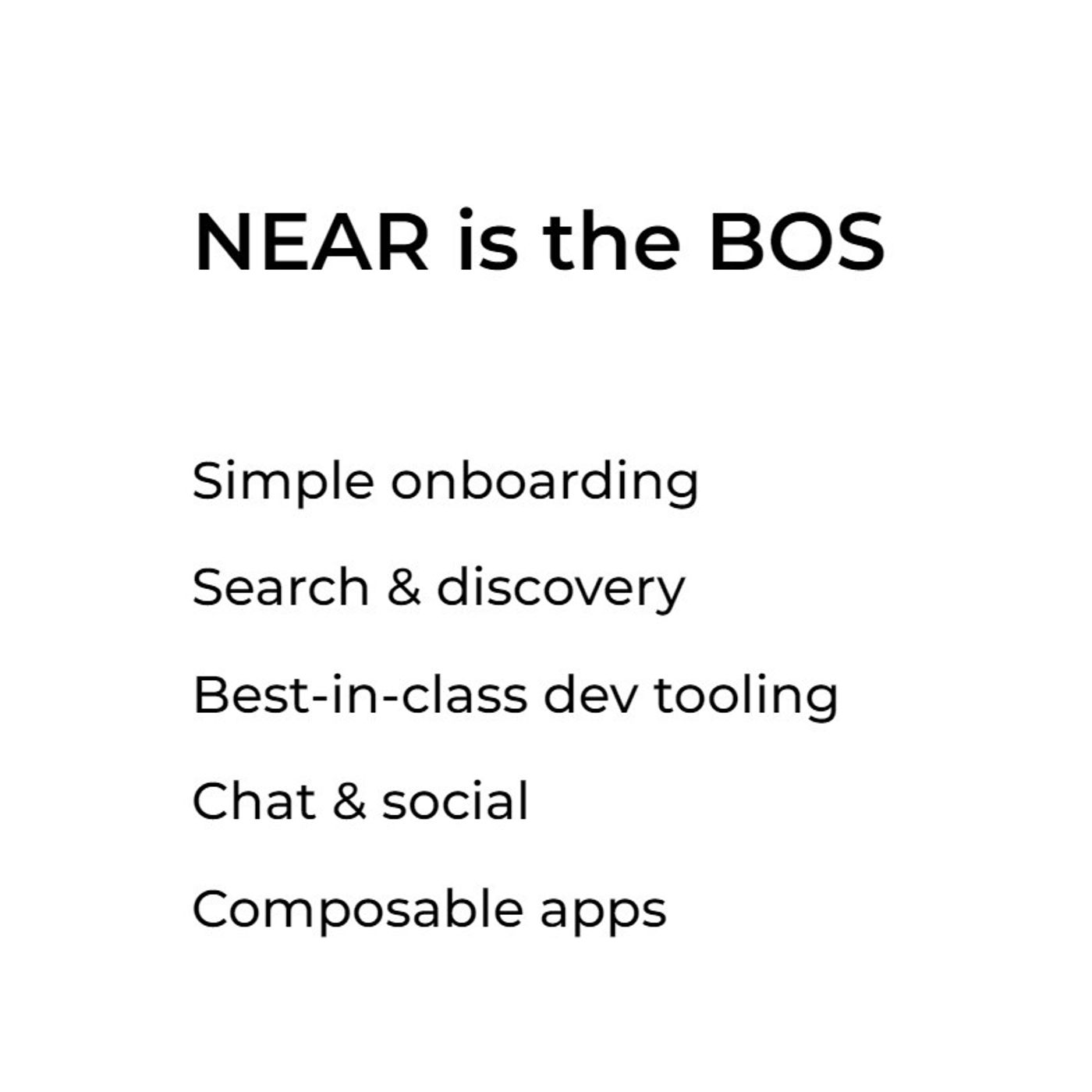 NEAR is the BOS

Simple onboarding

Search & discovery

Best-in-class dev tooling

Chat & social

Composable apps